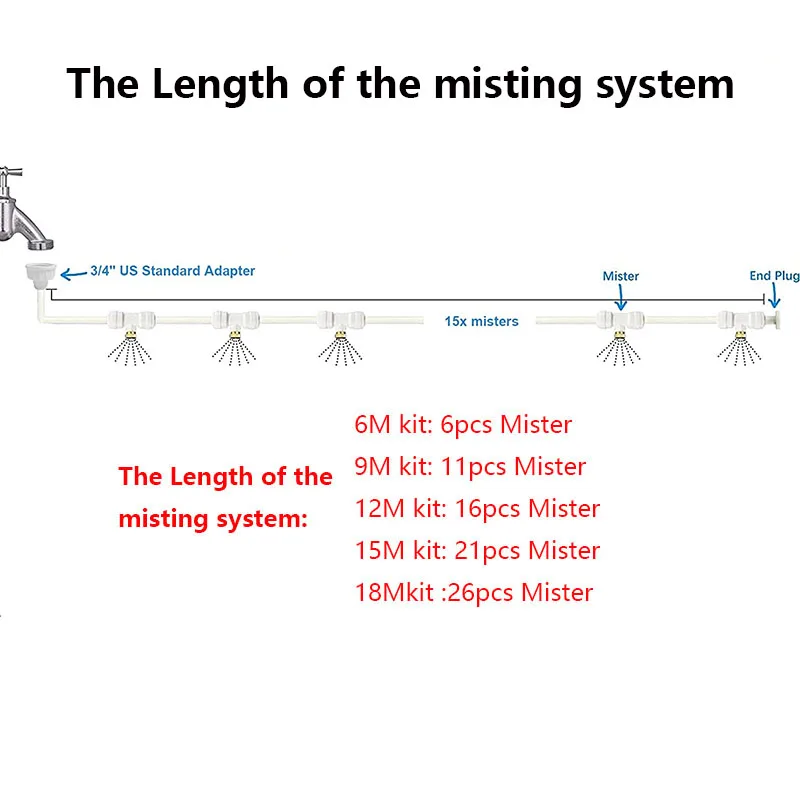 The Length of the misting system

3/4" US Standard Adapter

Mister

End Plug

15x misters

The Length of the misting system:

6M kit: 6pcs Mister
9M kit: 11pcs Mister
12M kit: 16pcs Mister
15M kit: 21pcs Mister
18Mkit :26pcs Mister